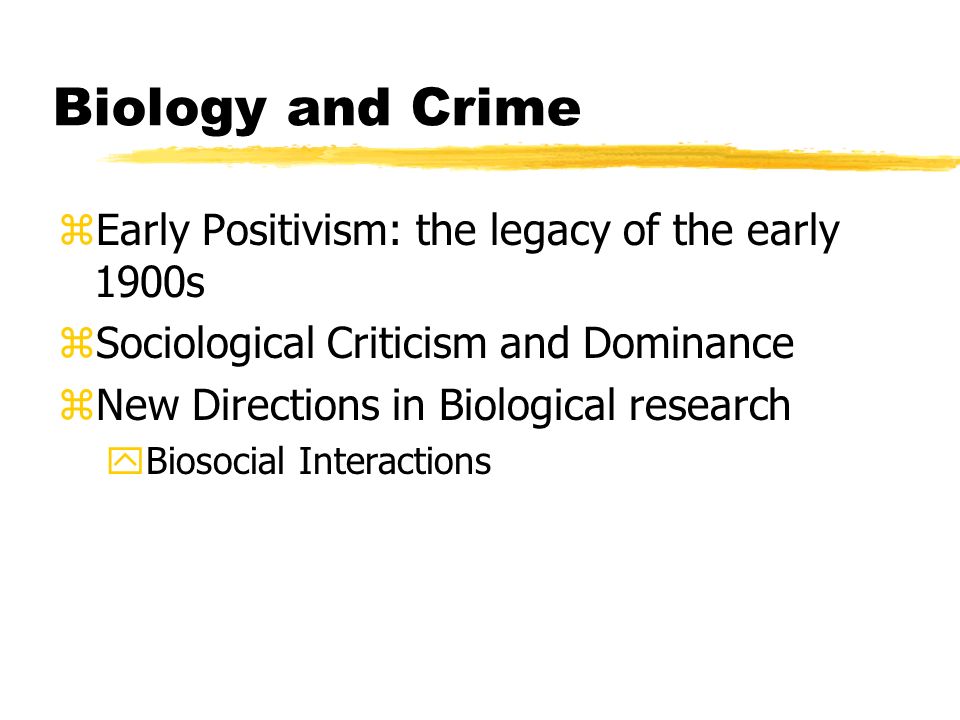 Biology and Crime

Early Positivism: the legacy of the early 1900s

Sociological Criticism and Dominance

New Directions in Biological research

Biosocial Interactions